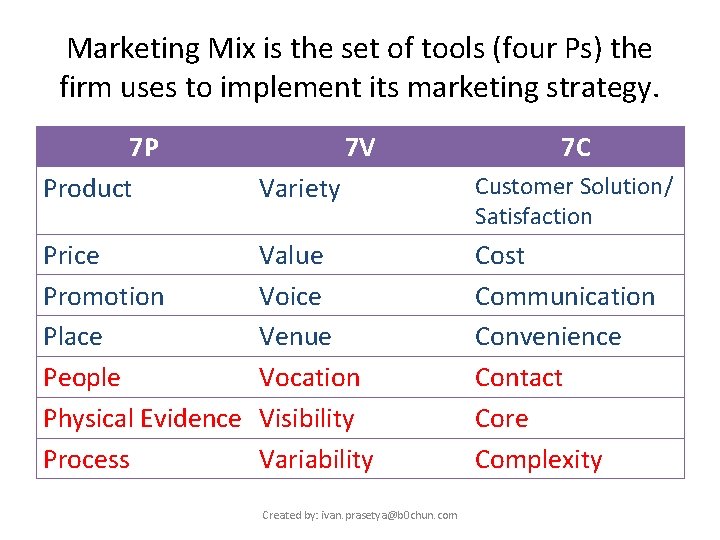 Marketing Mix is the set of tools (four Ps) the firm uses to implement its marketing strategy.

| 7P | 7V | 7C |
|---|---|---|
| Product | Variety | Customer Solution/ Satisfaction |
| Price | Value | Cost |
| Promotion | Voice | Communication |
| Place | Venue | Convenience |
| People | Vocation | Contact |
| Physical Evidence | Visibility | Core |
| Process | Variability | Complexity |

Created by: ivan.prasetya@b0chun.com